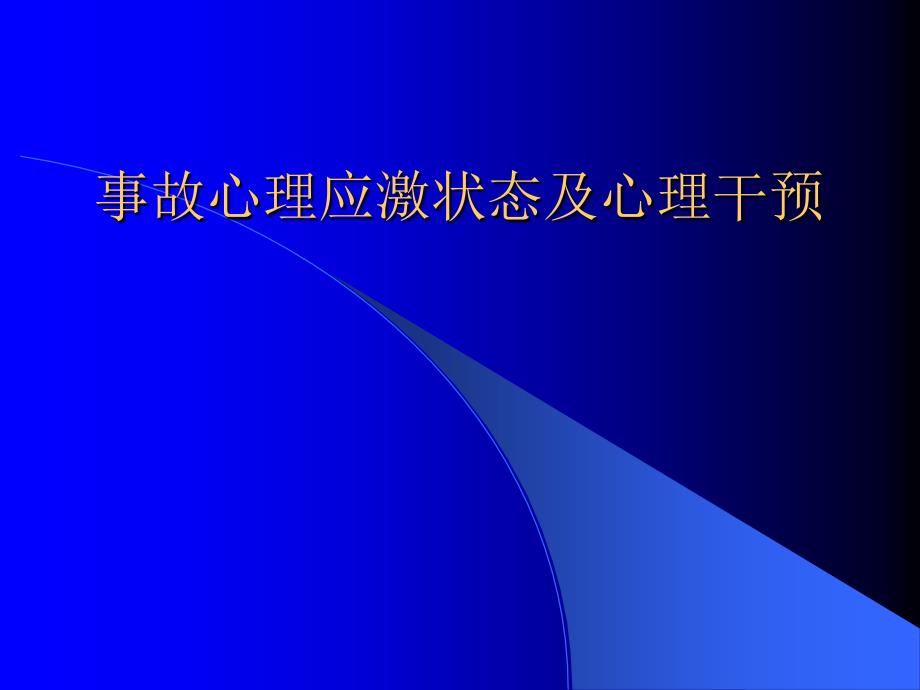 事故心理应激状态及心理干预